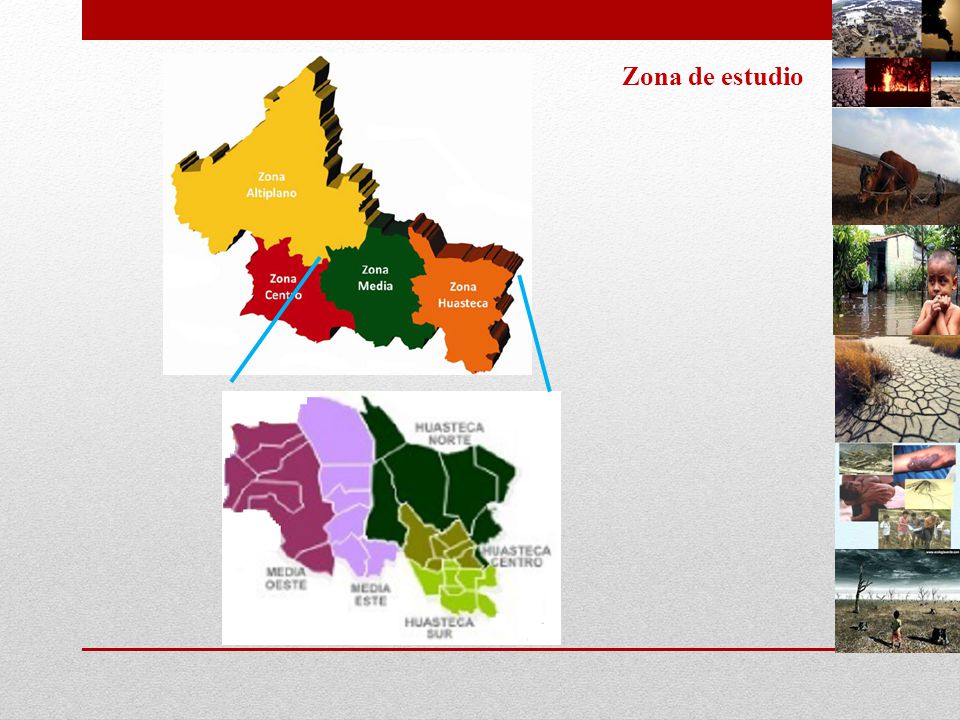 Zona de estudio

Zona Altiplano

Zona Centro

Zona Media

Zona Huasteca

HUASTECA NORTE

HUASTECA CENTRO

MEDIA OESTE

MEDIA ESTE

HUASTECA SUR